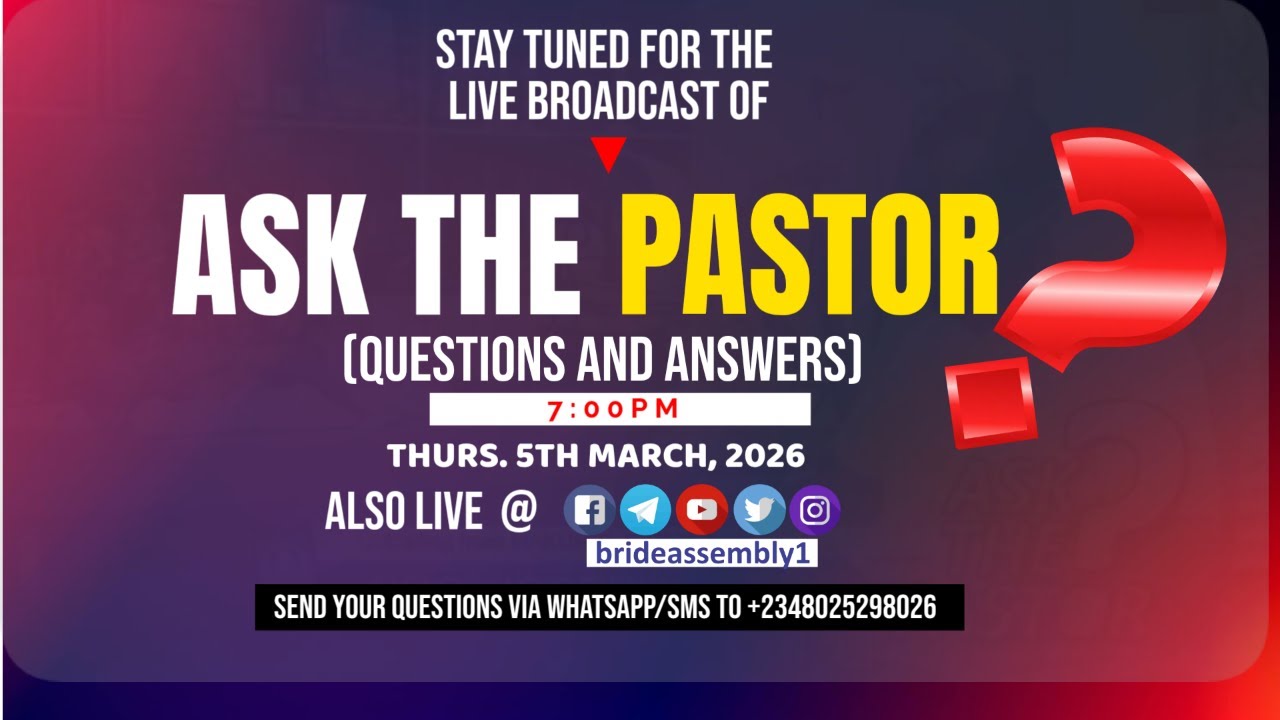 STAY TUNED FOR THE LIVE BROADCAST OF

ASK THE PASTOR

(QUESTIONS AND ANSWERS)

7:00PM

THURS. 5TH MARCH, 2026

ALSO LIVE @

brideassembly1

SEND YOUR QUESTIONS VIA WHATSAPP/SMS TO +2348025298026